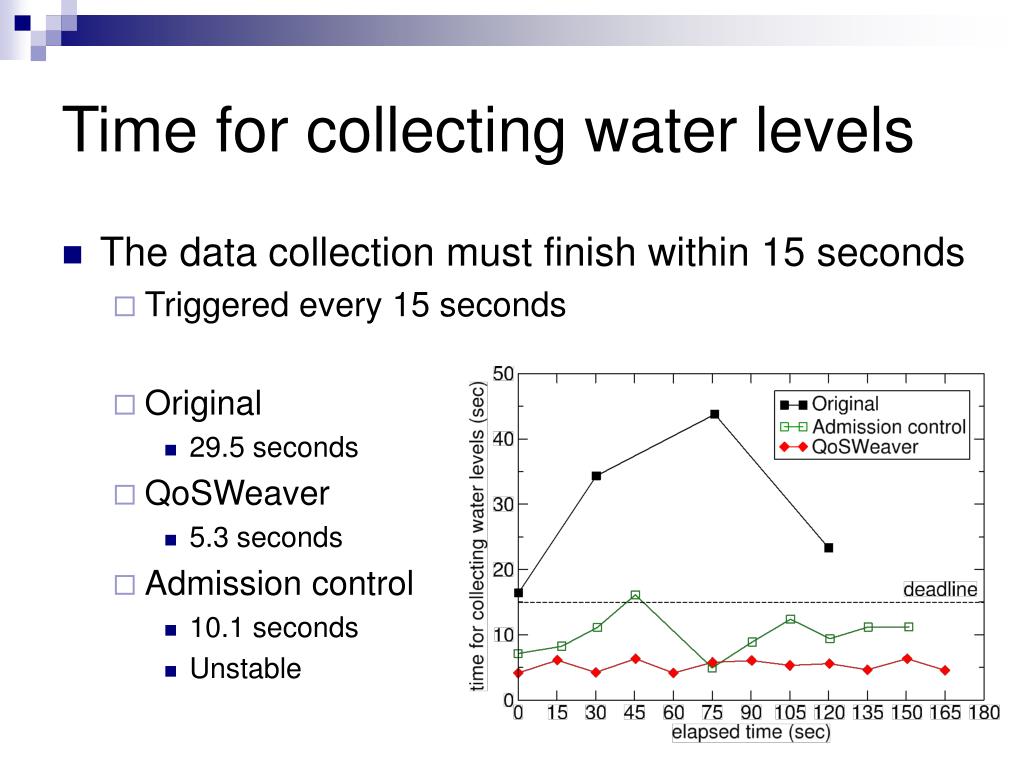 Time for collecting water levels

The data collection must finish within 15 seconds

Triggered every 15 seconds

Original

29.5 seconds

QoSWeaver

5.3 seconds

Admission control

10.1 seconds

Unstable

time for collecting water levels (sec)

50
40
30
20
10
0

Original
Admission control
QoSWeaver

deadline

0 15 30 45 60 75 90 105 120 135 150 165 180

elapsed time (sec)